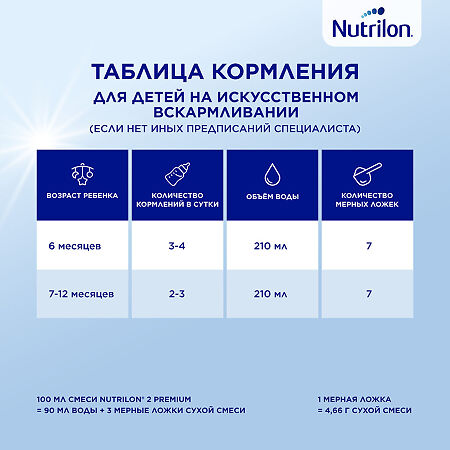 Nutrilon

ТАБЛИЦА КОРМЛЕНИЯ
ДЛЯ ДЕТЕЙ НА ИСКУССТВЕННОМ ВСКАРМЛИВАНИИ
(ЕСЛИ НЕТ ИНЫХ ПРЕДПИСАНИЙ СПЕЦИАЛИСТА)

| ВОЗРАСТ РЕБЕНКА | КОЛИЧЕСТВО КОРМЛЕНИЙ В СУТКИ | ОБЪЁМ ВОДЫ | КОЛИЧЕСТВО МЕРНЫХ ЛОЖЕК |
|---|---|---|---|
| 6 месяцев | 3-4 | 210 мл | 7 |
| 7-12 месяцев | 2-3 | 210 мл | 7 |

100 МЛ СМЕСИ NUTRILON® 2 PREMIUM
= 90 МЛ ВОДЫ + 3 МЕРНЫЕ ЛОЖКИ СУХОЙ СМЕСИ

1 МЕРНАЯ ЛОЖКА
= 4,66 Г СУХОЙ СМЕСИ